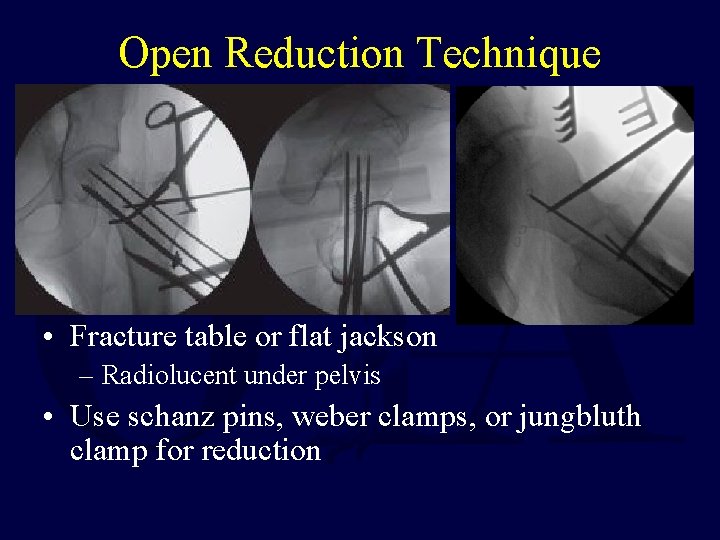 Open Reduction Technique

• Fracture table or flat jackson
– Radiolucent under pelvis

• Use schanz pins, weber clamps, or jungbluth clamp for reduction